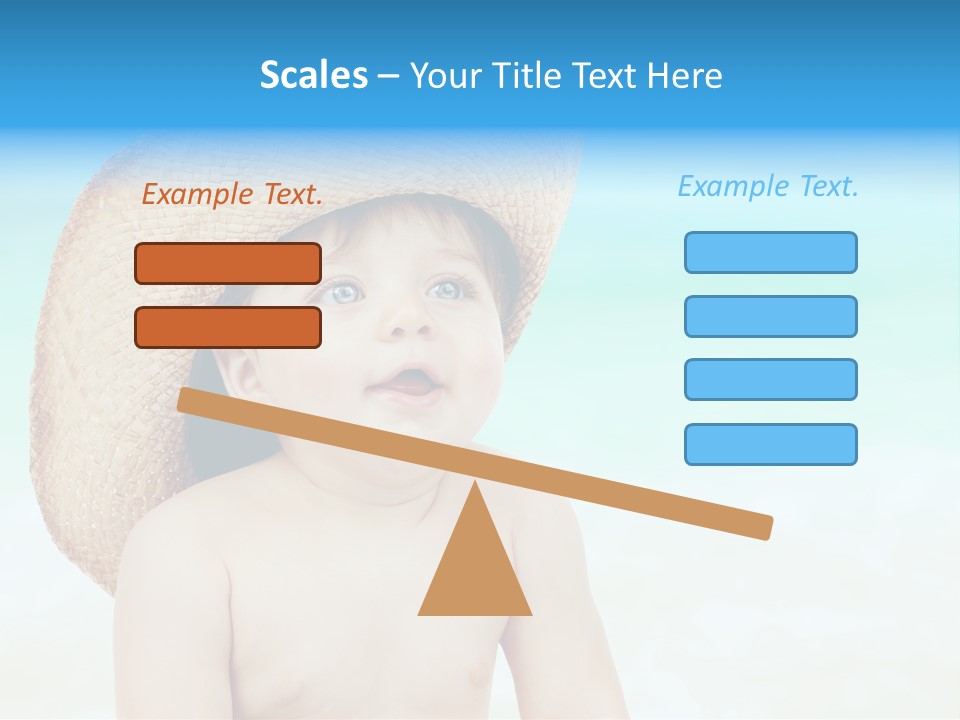 Scales – Your Title Text Here

Example Text.

Example Text.